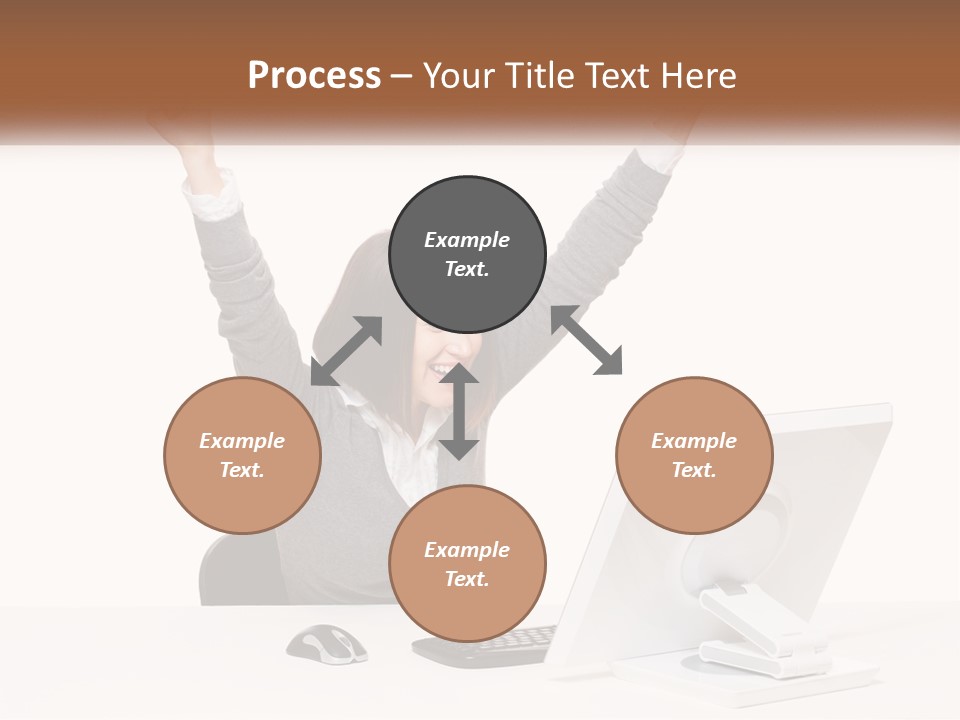 Process – Your Title Text Here

Example Text.

Example Text.

Example Text.

Example Text.